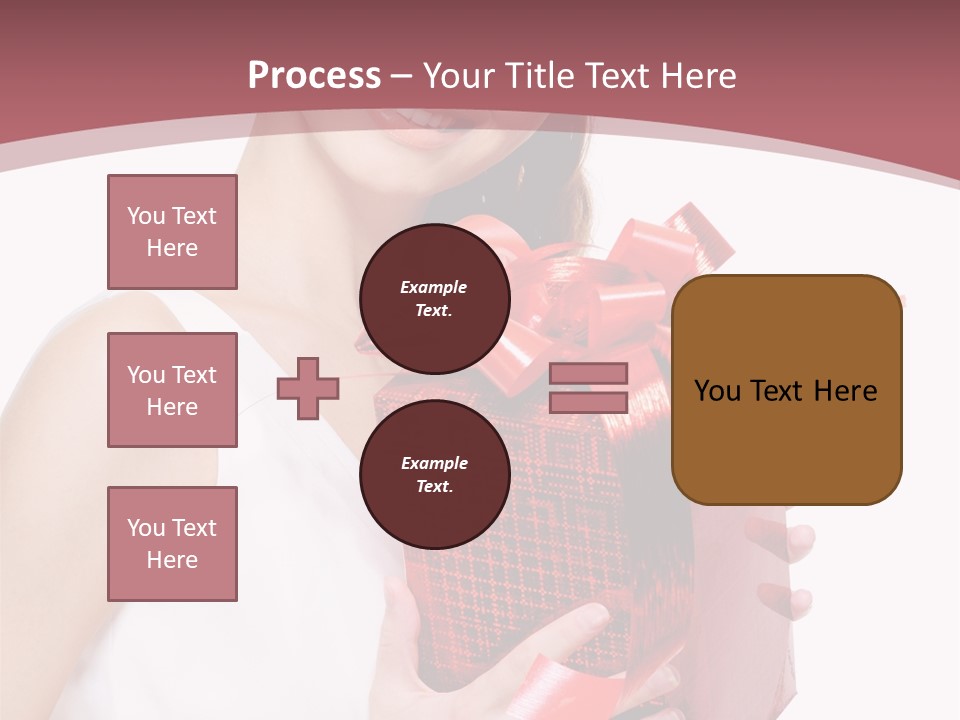 Process – Your Title Text Here

You Text Here

You Text Here

You Text Here

Example Text.

Example Text.

You Text Here